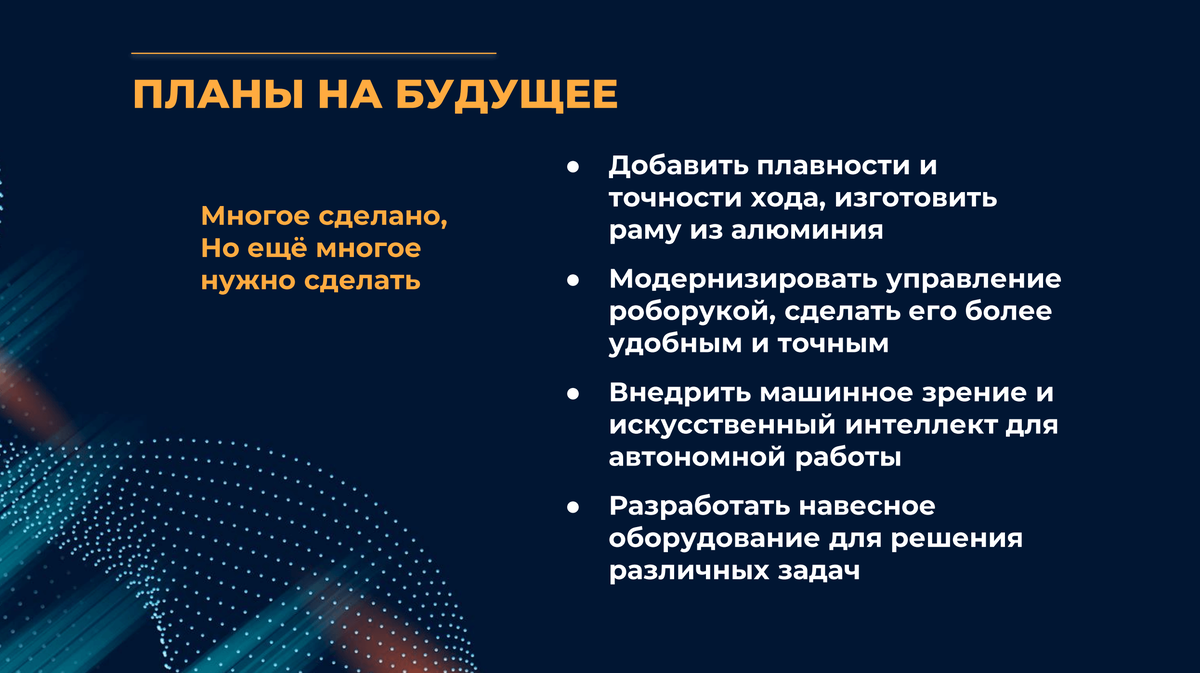 ПЛАНЫ НА БУДУЩЕЕ

Многое сделано,
Но ещё многое
нужно сделать

● Добавить плавности и точности хода, изготовить раму из алюминия

● Модернизировать управление роборукой, сделать его более удобным и точным

● Внедрить машинное зрение и искусственный интеллект для автономной работы

● Разработать навесное оборудование для решения различных задач